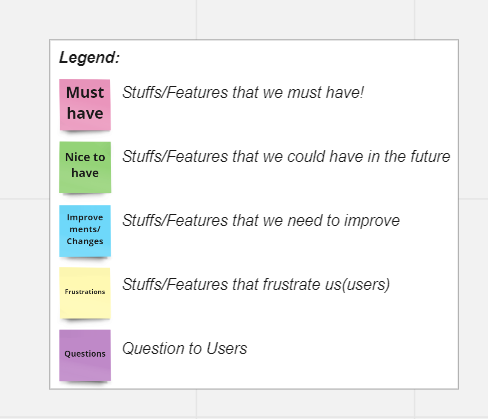 Legend:

Must have

Stuffs/Features that we must have!

Nice to have

Stuffs/Features that we could have in the future

Improvements/ Changes

Stuffs/Features that we need to improve

Frustrations

Stuffs/Features that frustrate us(users)

Questions

Question to Users